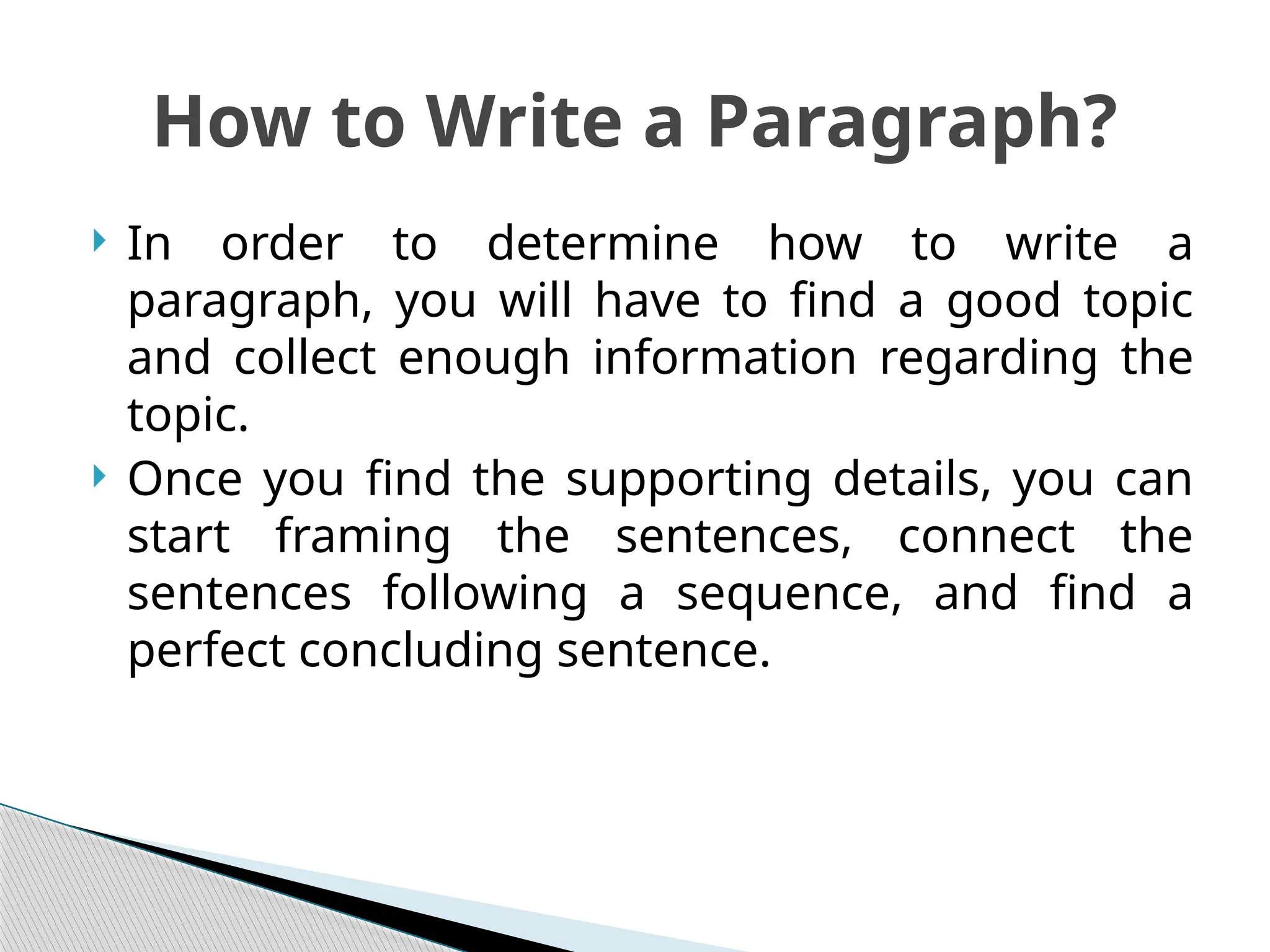 How to Write a Paragraph?

In order to determine how to write a paragraph, you will have to find a good topic and collect enough information regarding the topic.

Once you find the supporting details, you can start framing the sentences, connect the sentences following a sequence, and find a perfect concluding sentence.